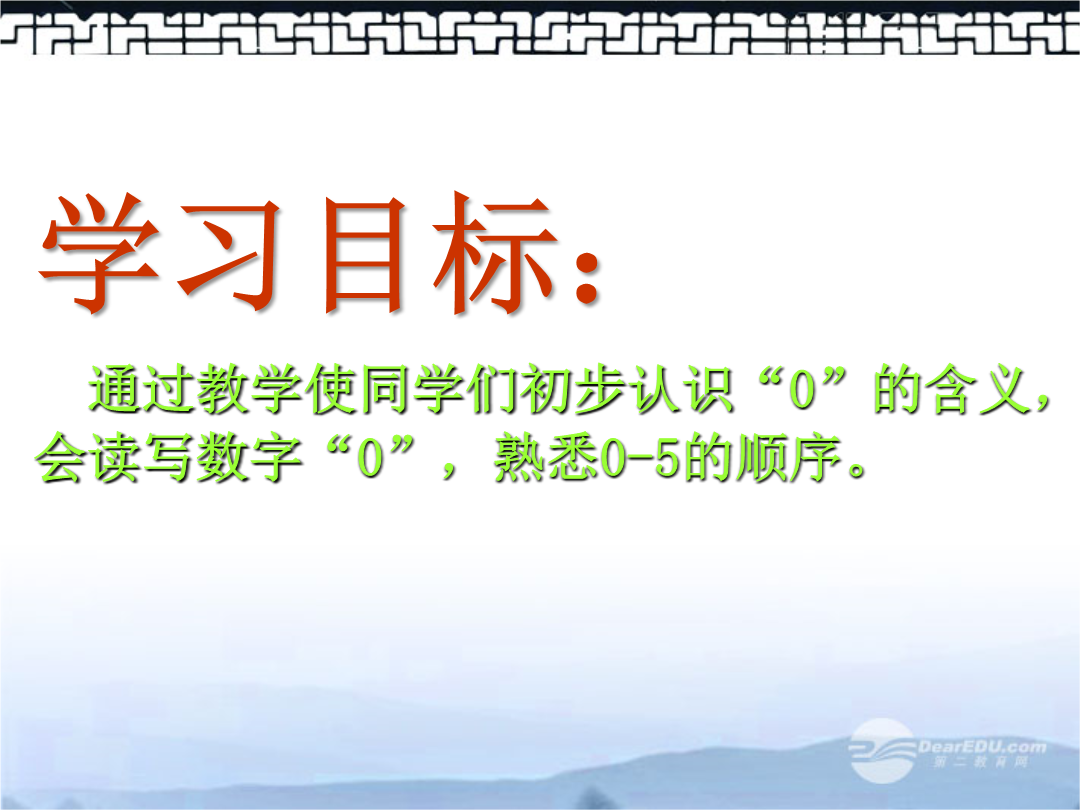 学习目标：

通过教学使同学们初步认识“0”的含义，会读写数字“0”，熟悉0-5的顺序。

DearEDU.com
第二教育网